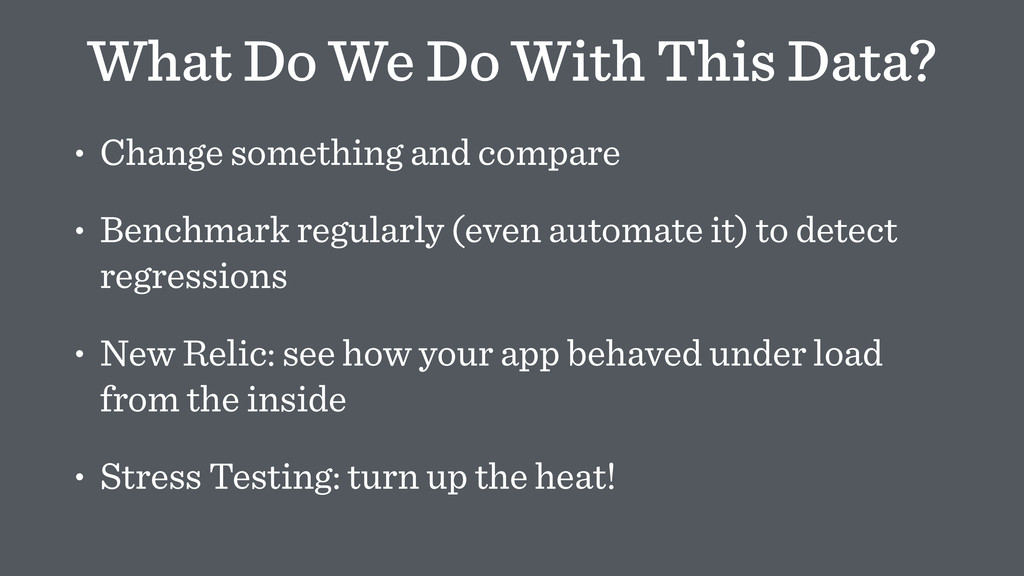 What Do We Do With This Data?

• Change something and compare

• Benchmark regularly (even automate it) to detect regressions

• New Relic: see how your app behaved under load from the inside

• Stress Testing: turn up the heat!